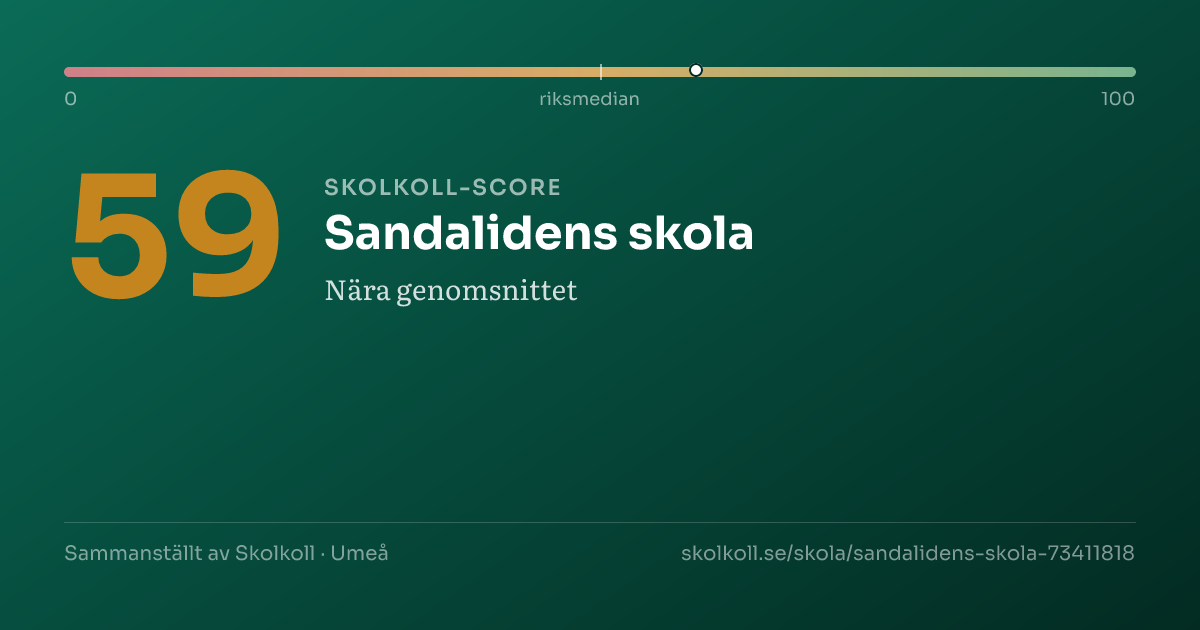 0
riksmedian
100

59

SKOLKOLL-SCORE

Sandalidens skola

Nära genomsnittet

Sammanställt av Skolkoll · Umeå

skolkoll.se/skola/sandalidens-skola-73411818